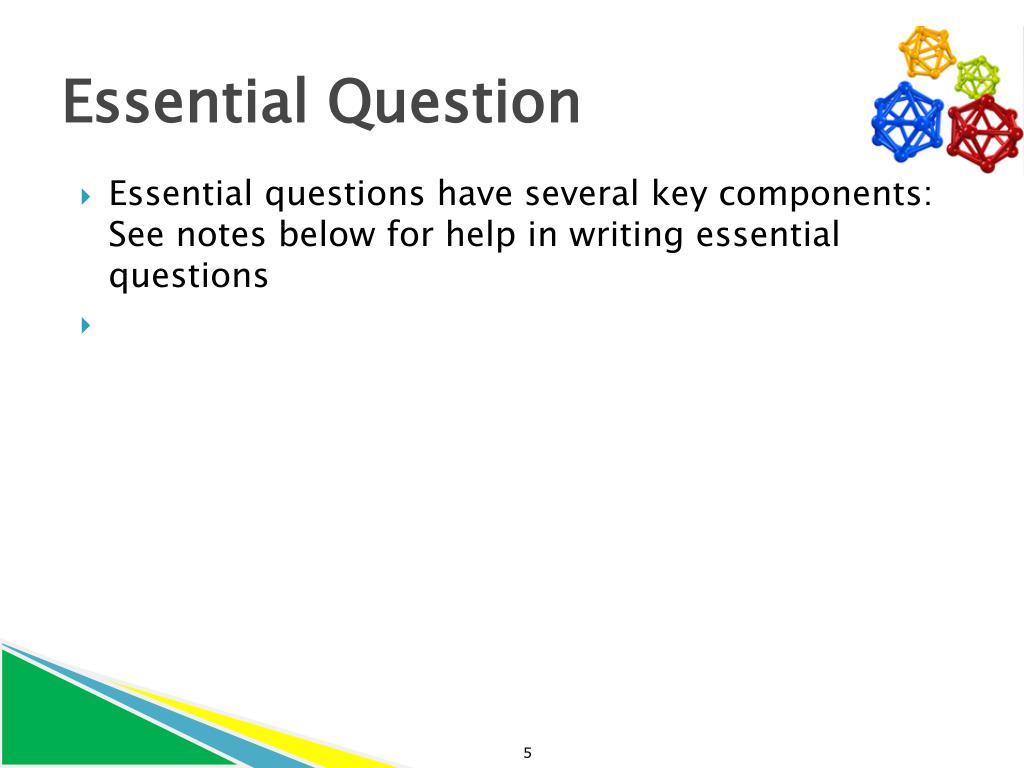 Essential Question

Essential questions have several key components: See notes below for help in writing essential questions

5